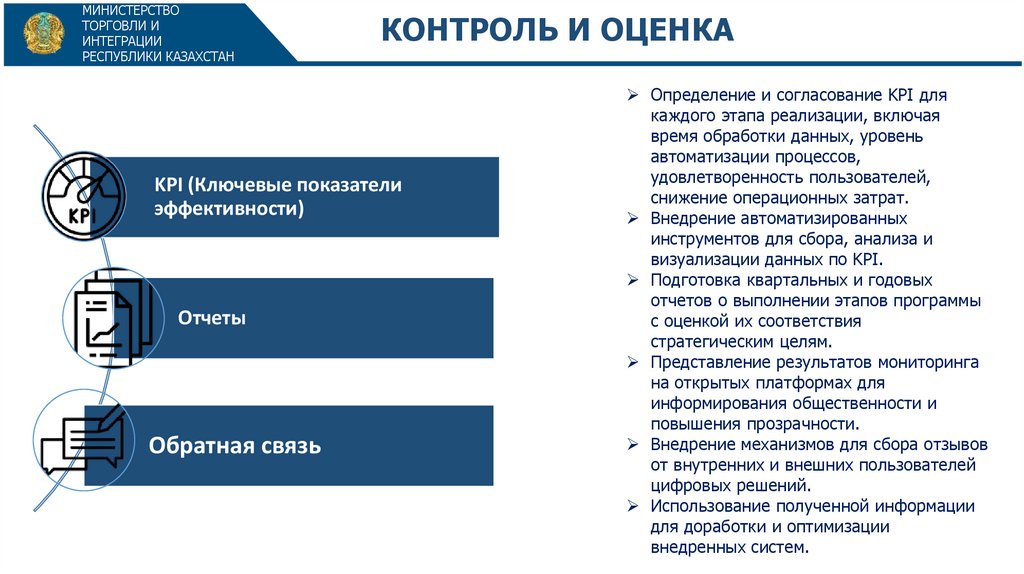 МИНИСТЕРСТВО ТОРГОВЛИ И ИНТЕГРАЦИИ РЕСПУБЛИКИ КАЗАХСТАН

КОНТРОЛЬ И ОЦЕНКА

KPI

KPI (Ключевые показатели эффективности)

Отчеты

Обратная связь

➢ Определение и согласование KPI для каждого этапа реализации, включая время обработки данных, уровень автоматизации процессов, удовлетворенность пользователей, снижение операционных затрат.
➢ Внедрение автоматизированных инструментов для сбора, анализа и визуализации данных по KPI.
➢ Подготовка квартальных и годовых отчетов о выполнении этапов программы с оценкой их соответствия стратегическим целям.
➢ Представление результатов мониторинга на открытых платформах для информирования общественности и повышения прозрачности.
➢ Внедрение механизмов для сбора отзывов от внутренних и внешних пользователей цифровых решений.
➢ Использование полученной информации для доработки и оптимизации внедренных систем.